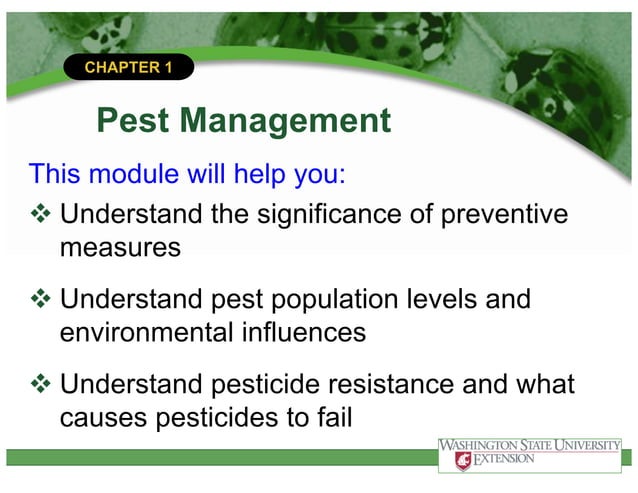 CHAPTER 1

Pest Management

This module will help you:

❖ Understand the significance of preventive measures

❖ Understand pest population levels and environmental influences

❖ Understand pesticide resistance and what causes pesticides to fail

WASHINGTON STATE UNIVERSITY EXTENSION